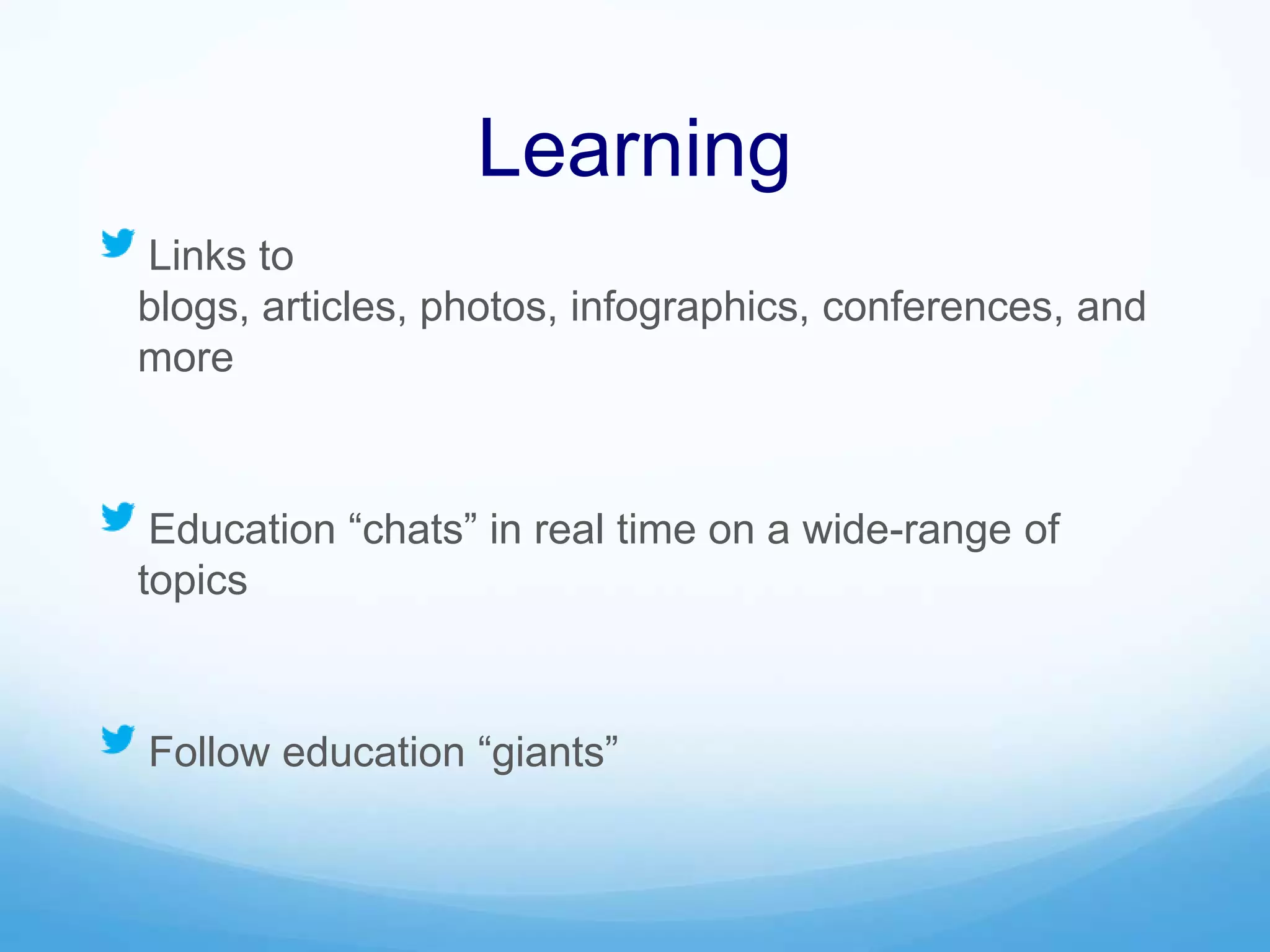 Learning

Links to blogs, articles, photos, infographics, conferences, and more

Education “chats” in real time on a wide-range of topics

Follow education “giants”